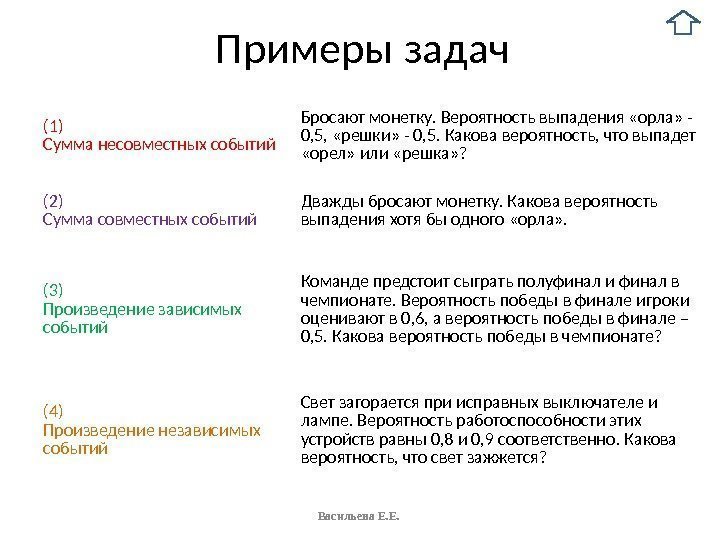 Примеры задач

| | |
|---|---|
| (1) Сумма несовместных событий | Бросают монетку. Вероятность выпадения «орла» - 0,5, «решки» - 0,5. Какова вероятность, что выпадет «орел» или «решка»? |
| (2) Сумма совместных событий | Дважды бросают монетку. Какова вероятность выпадения хотя бы одного «орла». |
| (3) Произведение зависимых событий | Команде предстоит сыграть полуфинал и финал в чемпионате. Вероятность победы в финале игроки оценивают в 0,6, а вероятность победы в финале – 0,5. Какова вероятность победы в чемпионате? |
| (4) Произведение независимых событий | Свет загорается при исправных выключателе и лампе. Вероятность работоспособности этих устройств равны 0,8 и 0,9 соответственно. Какова вероятность, что свет зажжется? |

Васильева Е.Е.